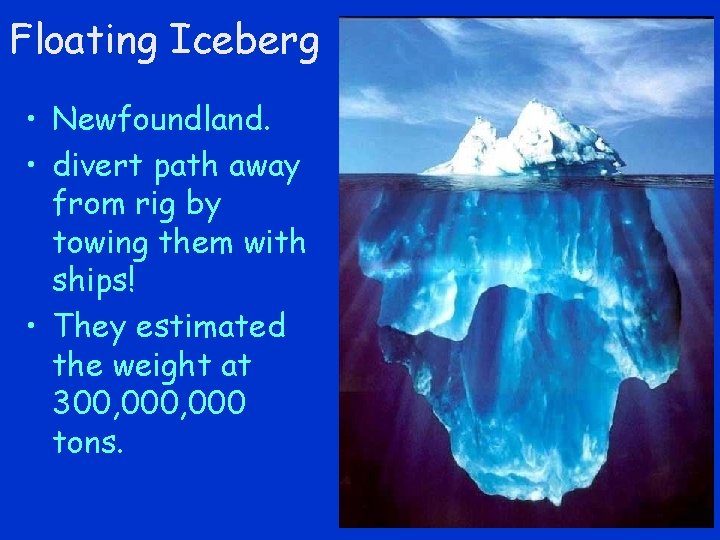 Floating Iceberg

• Newfoundland.
• divert path away from rig by towing them with ships!
• They estimated the weight at 300,000,000 tons.